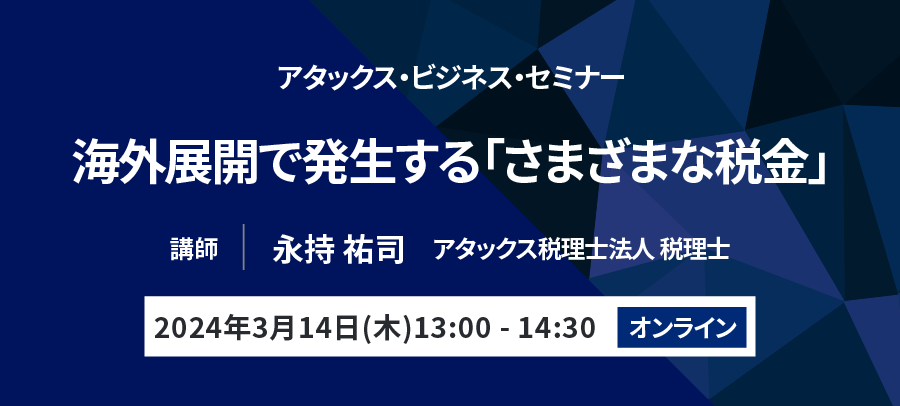 アタックス・ビジネス・セミナー

海外展開で発生する「さまざまな税金」

講師 永持 祐司 アタックス税理士法人 税理士

2024年3月14日(木)13:00 - 14:30 オンライン